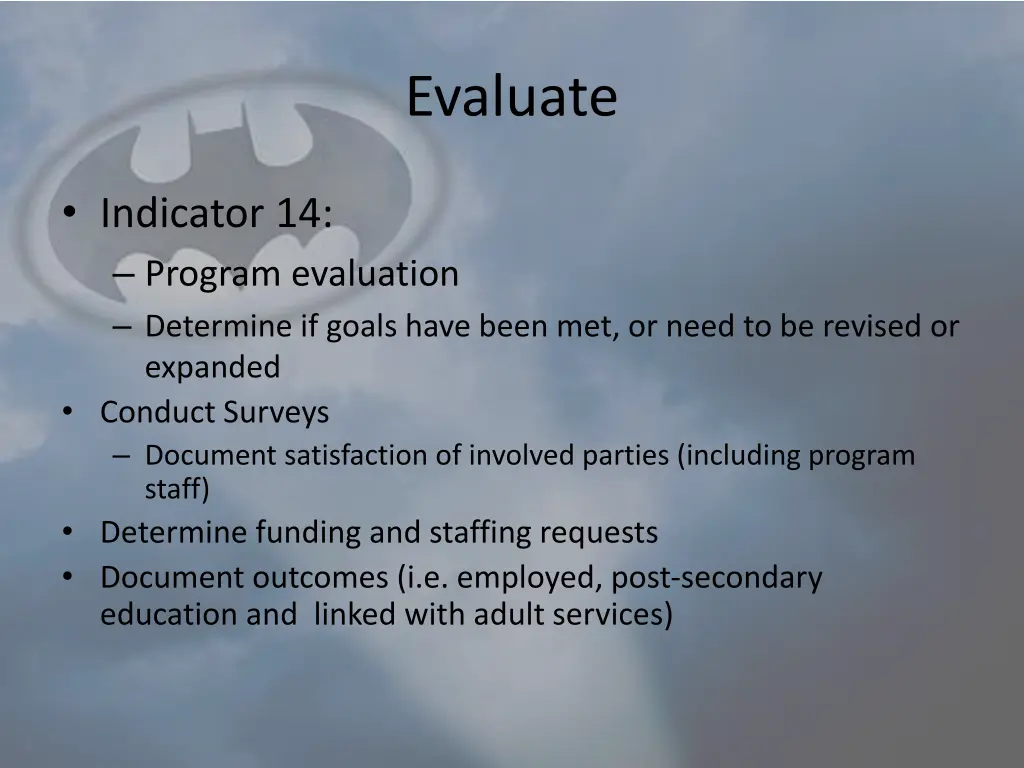 Evaluate

• Indicator 14:
– Program evaluation
– Determine if goals have been met, or need to be revised or expanded
• Conduct Surveys
– Document satisfaction of involved parties (including program staff)
• Determine funding and staffing requests
• Document outcomes (i.e. employed, post-secondary education and linked with adult services)